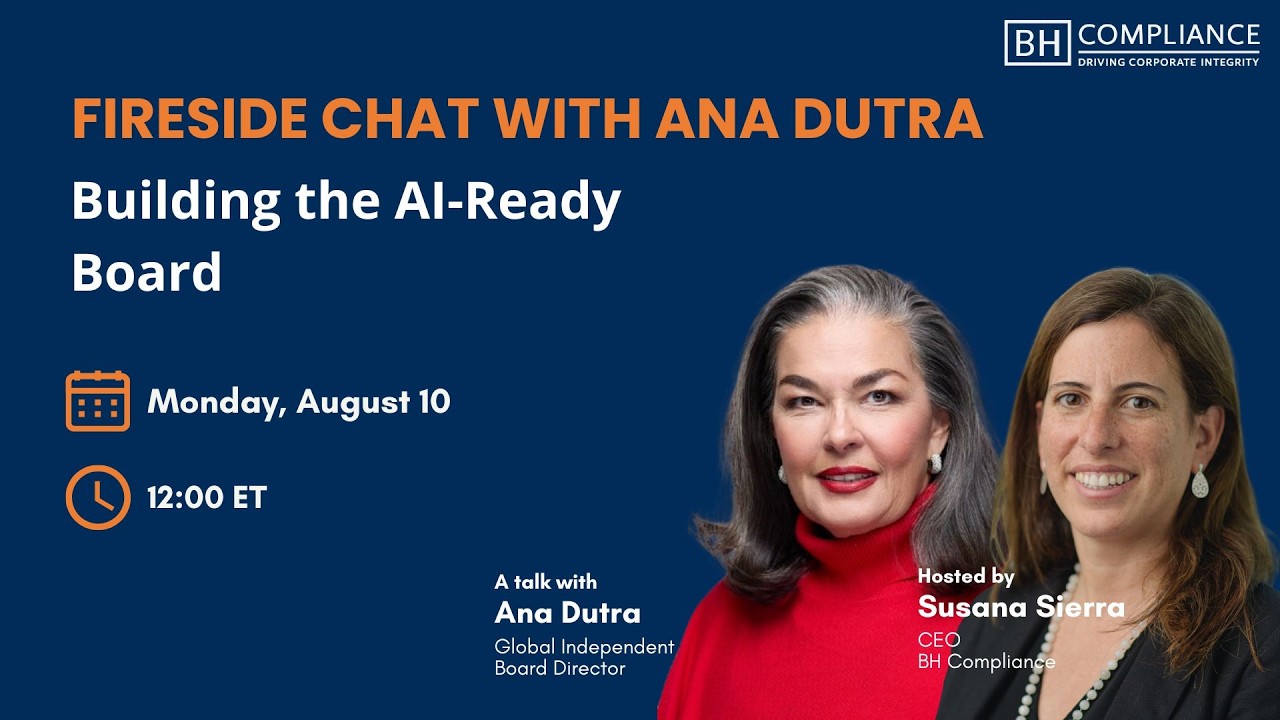 BH COMPLIANCE
DRIVING CORPORATE INTEGRITY

FIRESIDE CHAT WITH ANA DUTRA

Building the AI-Ready Board

Monday, August 10

12:00 ET

A talk with
Ana Dutra
Global Independent Board Director

Hosted by
Susana Sierra
CEO
BH Compliance